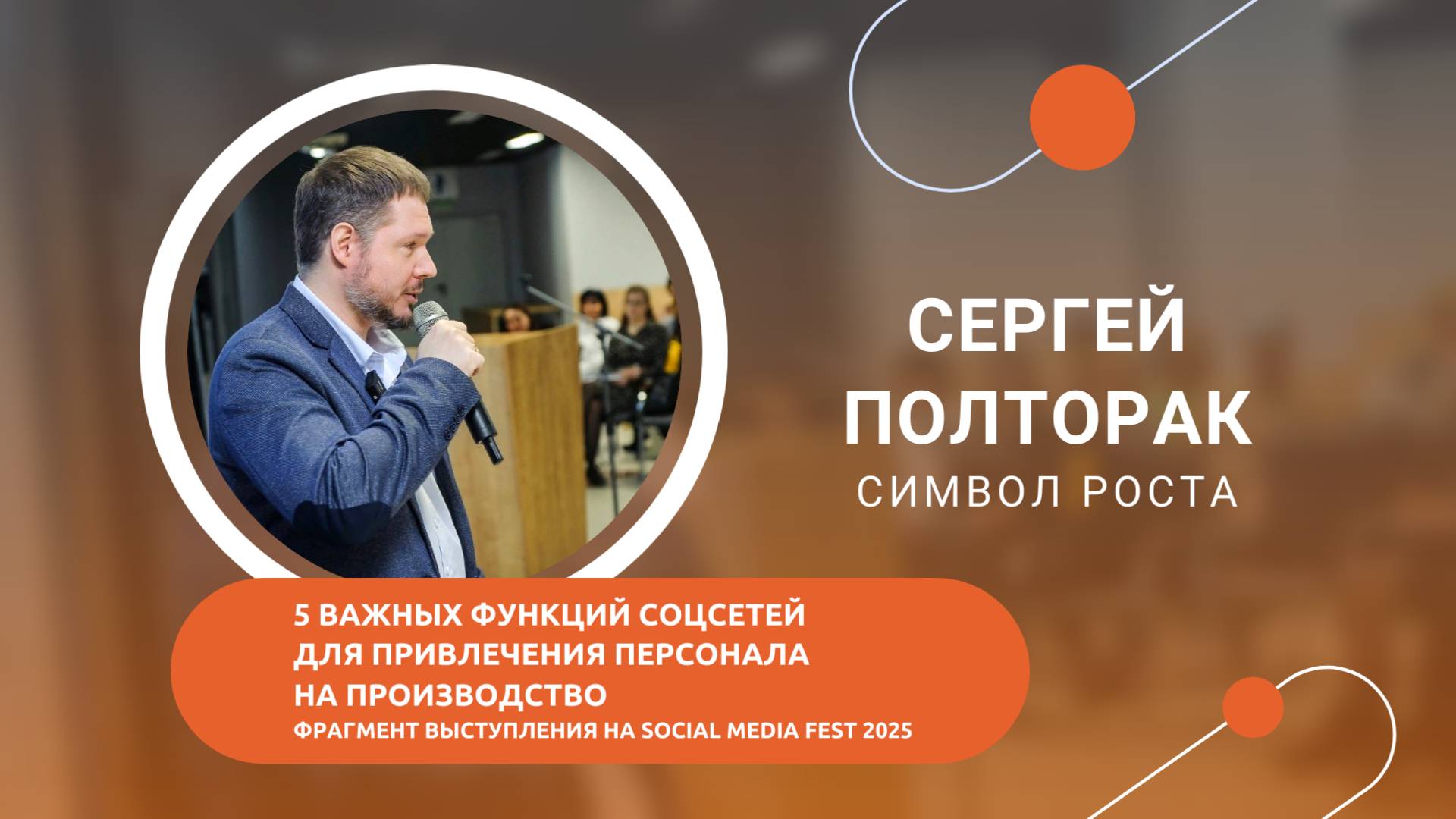 СЕРГЕЙ
ПОЛТОРАК
СИМВОЛ РОСТА

5 ВАЖНЫХ ФУНКЦИЙ СОЦСЕТЕЙ ДЛЯ ПРИВЛЕЧЕНИЯ ПЕРСОНАЛА НА ПРОИЗВОДСТВО
ФРАГМЕНТ ВЫСТУПЛЕНИЯ НА SOCIAL MEDIA FEST 2025